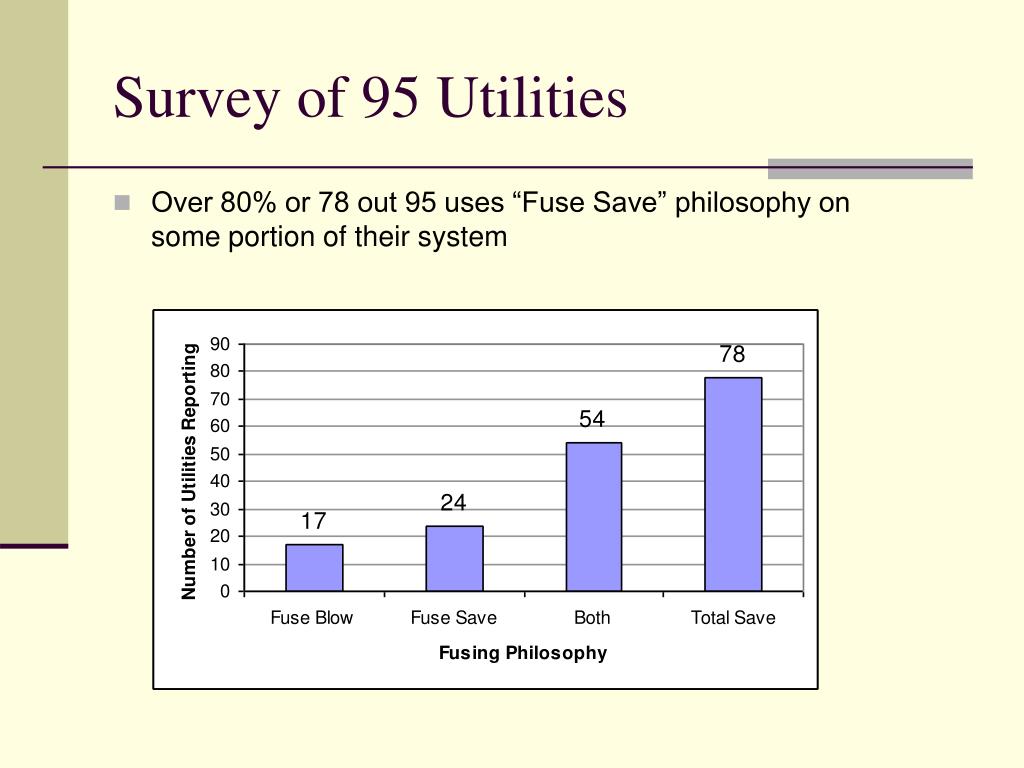 Survey of 95 Utilities

Over 80% or 78 out 95 uses “Fuse Save” philosophy on some portion of their system

Number of Utilities Reporting

90
80
70
60
50
40
30
20
10
0

17
24
54
78

Fuse Blow
Fuse Save
Both
Total Save

Fusing Philosophy